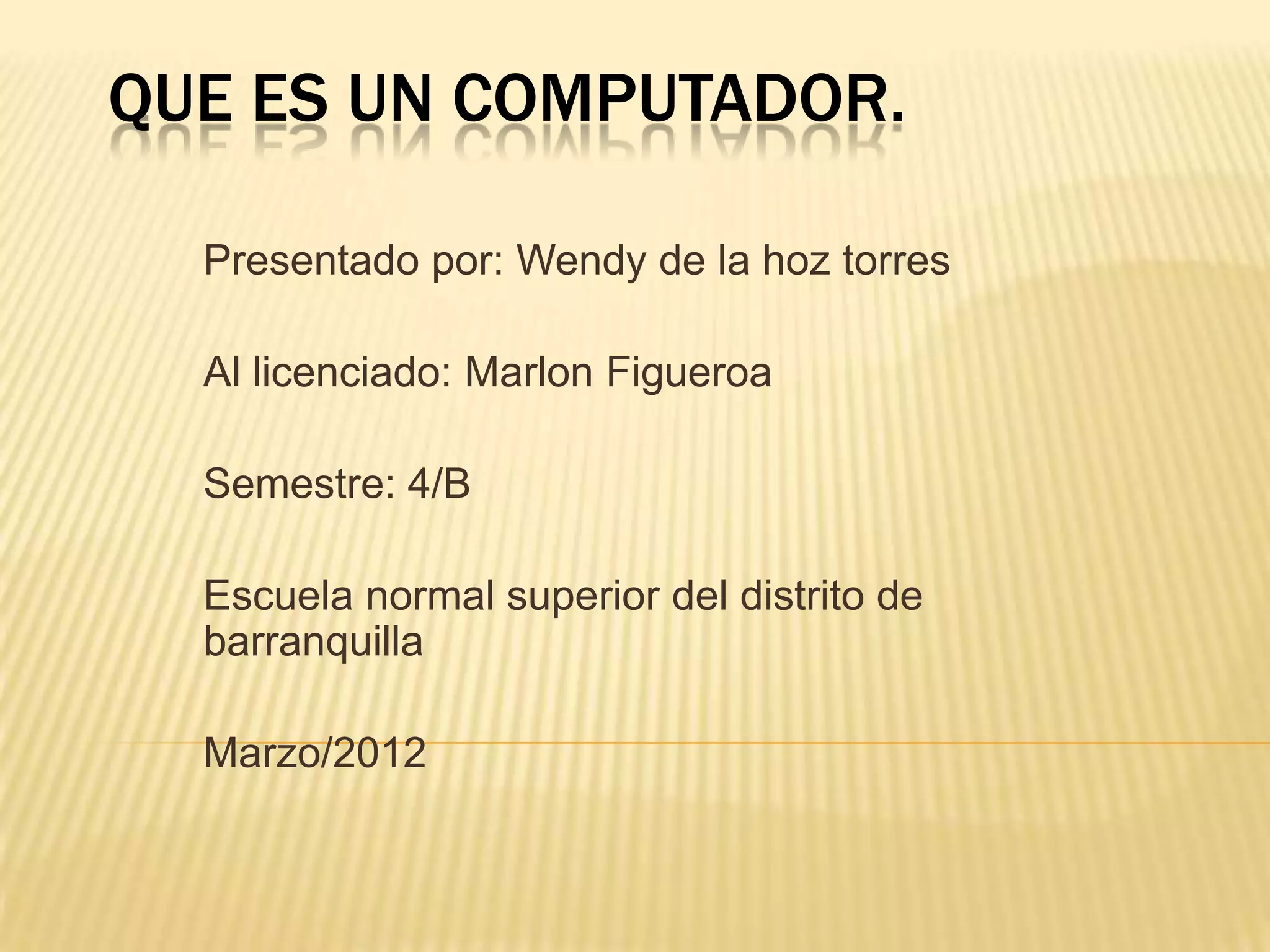 QUE ES UN COMPUTADOR.

Presentado por: Wendy de la hoz torres

Al licenciado: Marlon Figueroa

Semestre: 4/B

Escuela normal superior del distrito de barranquilla

Marzo/2012